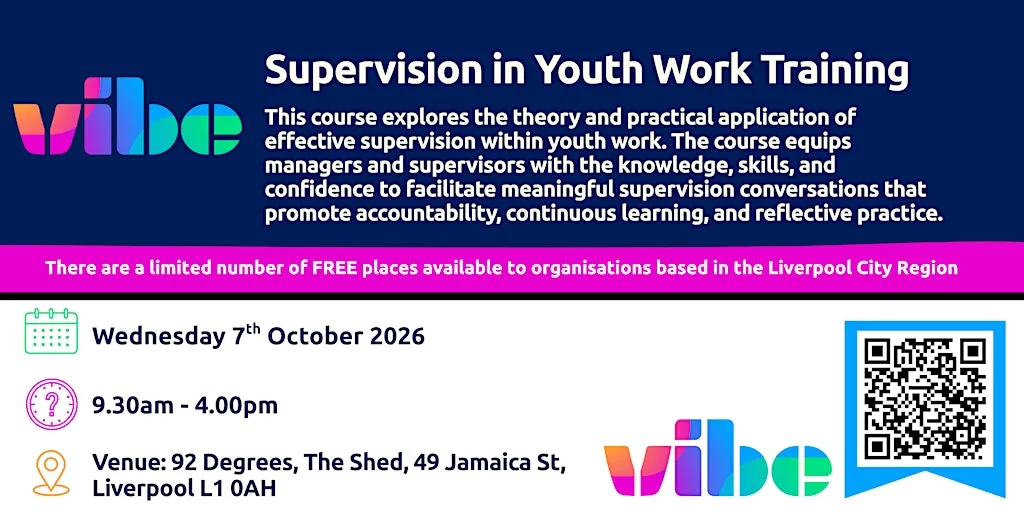 vibe

Supervision in Youth Work Training

This course explores the theory and practical application of effective supervision within youth work. The course equips managers and supervisors with the knowledge, skills, and confidence to facilitate meaningful supervision conversations that promote accountability, continuous learning, and reflective practice.

There are a limited number of FREE places available to organisations based in the Liverpool City Region

Wednesday 7$^{th}$ October 2026

9.30am - 4.00pm

Venue: 92 Degrees, The Shed, 49 Jamaica St, Liverpool L1 0AH

vibe